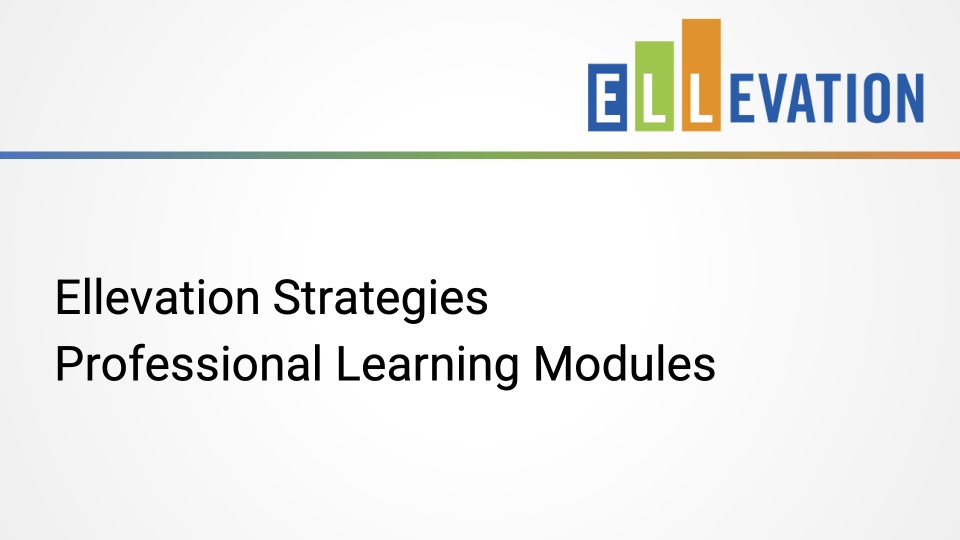 ELLEVATION

Ellevation Strategies
Professional Learning Modules